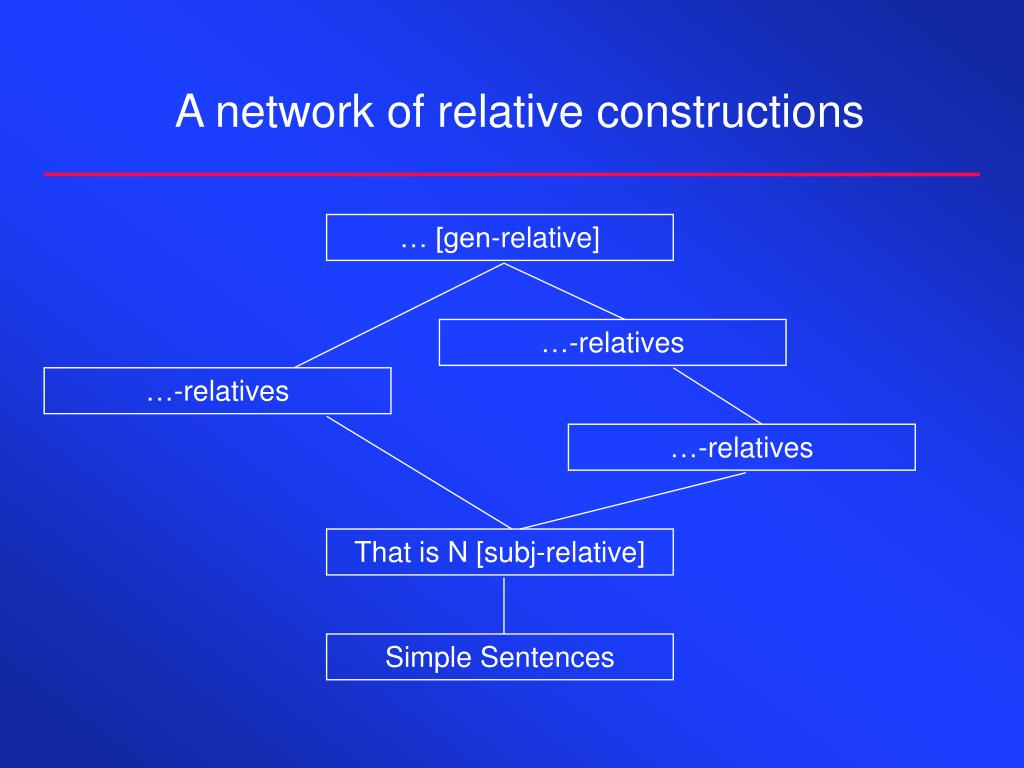 A network of relative constructions

… [gen-relative]

…-relatives

…-relatives

…-relatives

That is N [subj-relative]

Simple Sentences